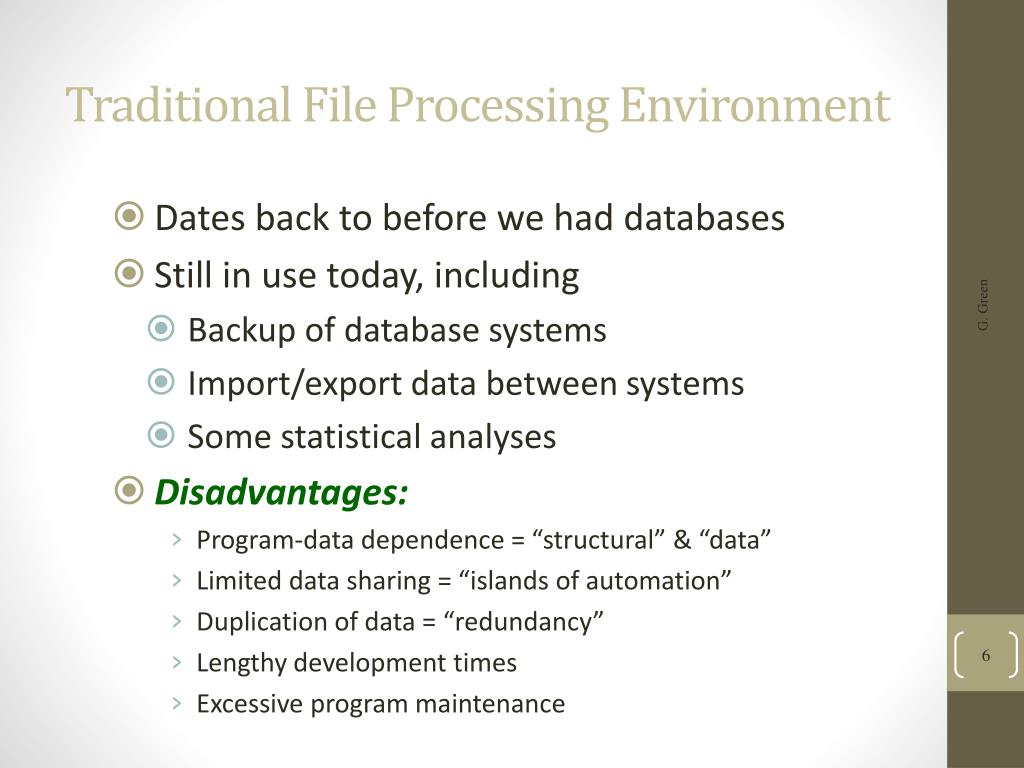 Traditional File Processing Environment

Dates back to before we had databases

Still in use today, including

Backup of database systems

Import/export data between systems

Some statistical analyses

Disadvantages:

› Program-data dependence = “structural” & “data”

› Limited data sharing = “islands of automation”

› Duplication of data = “redundancy”

› Lengthy development times

› Excessive program maintenance

G. Green

6